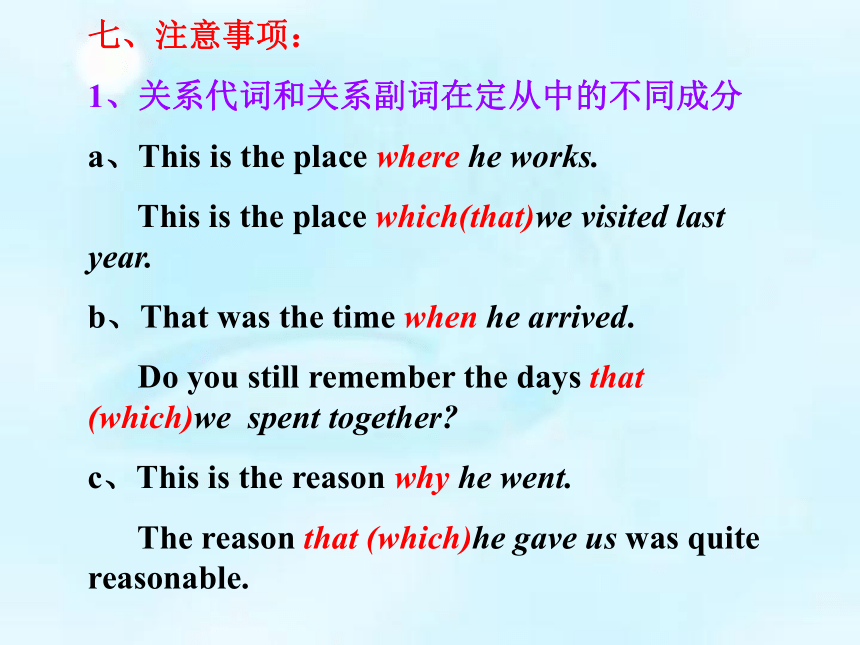 七、注意事项：

1、关系代词和关系副词在定从中的不同成分

a、This is the place where he works.

This is the place which(that)we visited last year.

b、That was the time when he arrived.

Do you still remember the days that (which)we spent together?

c、This is the reason why he went.

The reason that (which)he gave us was quite reasonable.